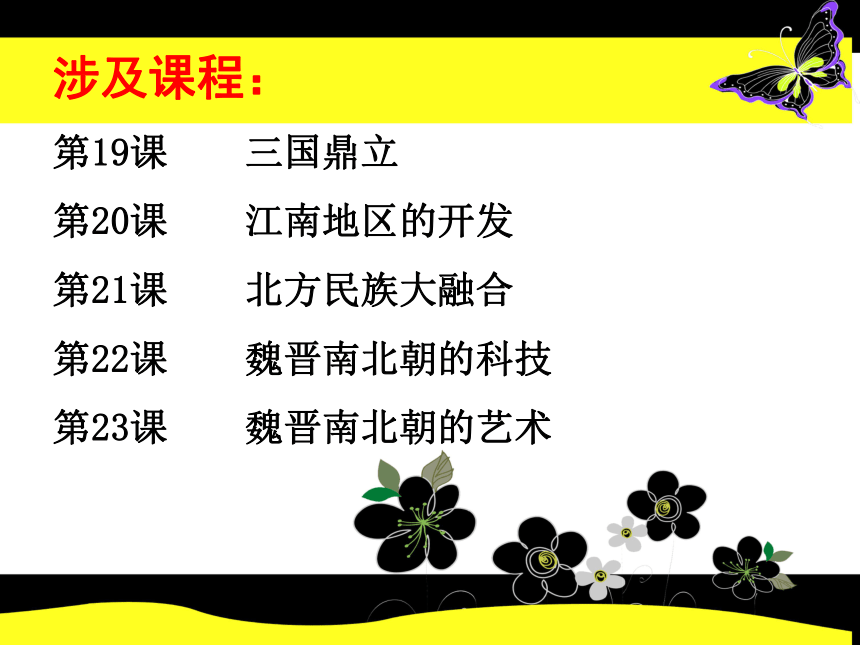 涉及课程：

第19课　三国鼎立
第20课　江南地区的开发
第21课　北方民族大融合
第22课　魏晋南北朝的科技
第23课　魏晋南北朝的艺术